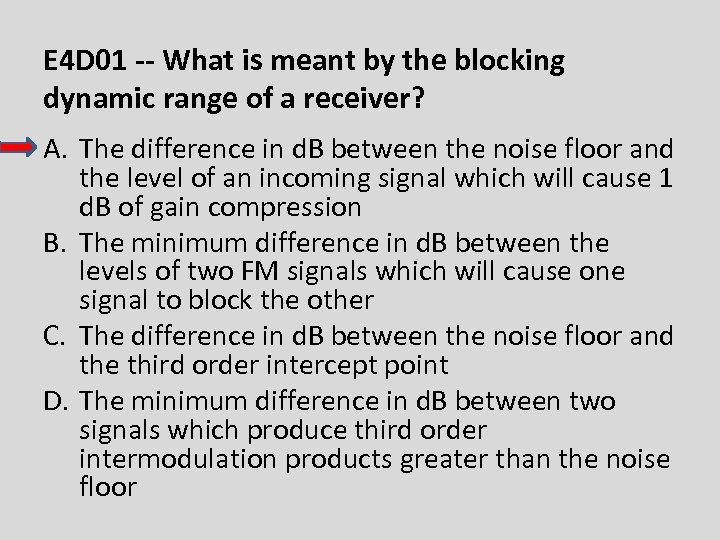 E4D01 -- What is meant by the blocking dynamic range of a receiver?

A. The difference in dB between the noise floor and the level of an incoming signal which will cause 1 dB of gain compression

B. The minimum difference in dB between the levels of two FM signals which will cause one signal to block the other

C. The difference in dB between the noise floor and the third order intercept point

D. The minimum difference in dB between two signals which produce third order intermodulation products greater than the noise floor